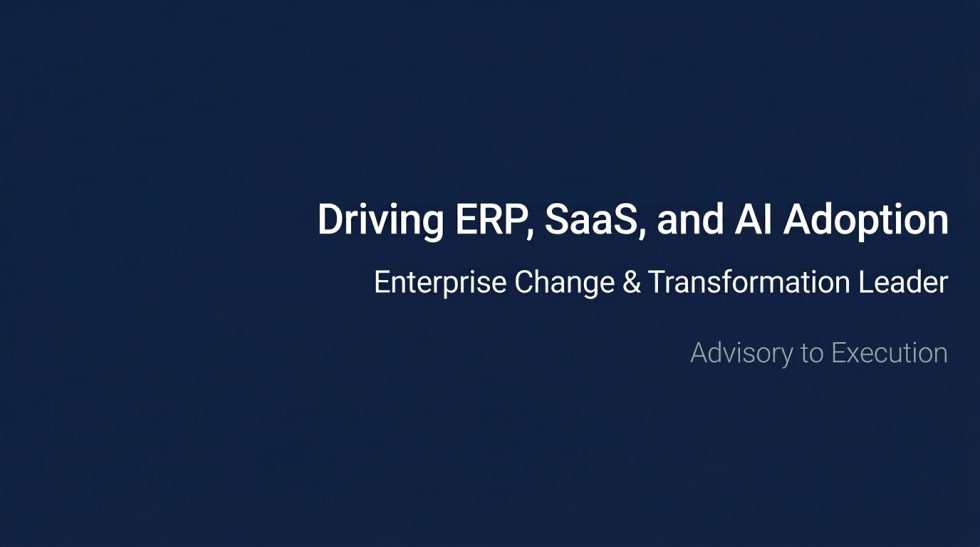 Driving ERP, SaaS, and AI Adoption

Enterprise Change & Transformation Leader

Advisory to Execution